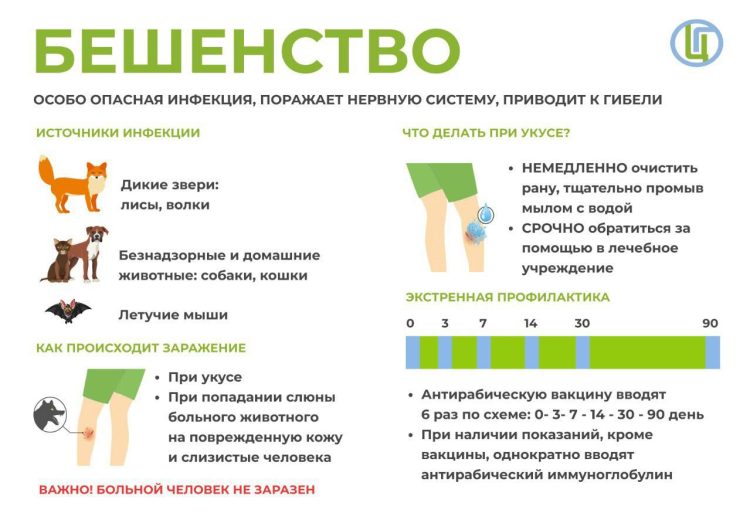 БЕШЕНСТВО

Ц

ОСОБО ОПАСНАЯ ИНФЕКЦИЯ, ПОРАЖАЕТ НЕРВНУЮ СИСТЕМУ, ПРИВОДИТ К ГИБЕЛИ

ИСТОЧНИКИ ИНФЕКЦИИ

Дикие звери: лисы, волки

Безнадзорные и домашние животные: собаки, кошки

Летучие мыши

КАК ПРОИСХОДИТ ЗАРАЖЕНИЕ

• При укусе
• При попадании слюны больного животного на поврежденную кожу и слизистые человека

ВАЖНО! БОЛЬНОЙ ЧЕЛОВЕК НЕ ЗАРАЗЕН

ЧТО ДЕЛАТЬ ПРИ УКУСЕ?

• НЕМЕДЛЕННО очистить рану, тщательно промыв мылом с водой
• СРОЧНО обратиться за помощью в лечебное учреждение

ЭКСТРЕННАЯ ПРОФИЛАКТИКА

0 3 7 14 30 90

• Антирабическую вакцину вводят 6 раз по схеме: 0- 3- 7 - 14 - 30 - 90 день
• При наличии показаний, кроме вакцины, однократно вводят антирабический иммуноглобулин